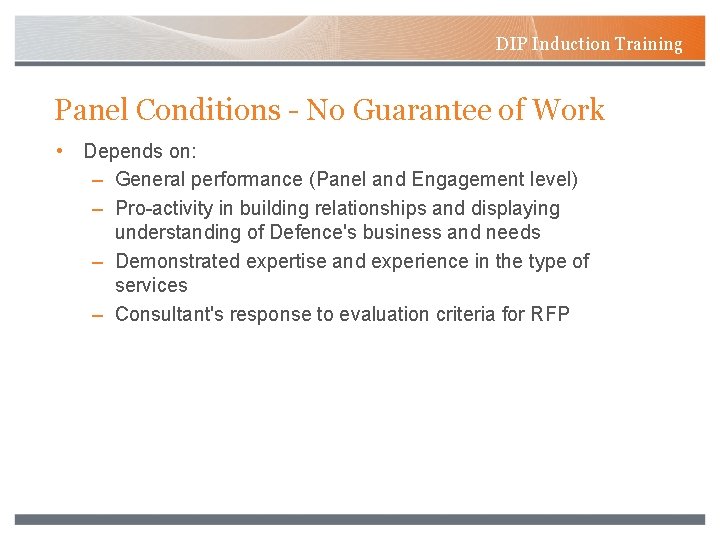 DIP Induction Training

Panel Conditions - No Guarantee of Work

• Depends on:
– General performance (Panel and Engagement level)
– Pro-activity in building relationships and displaying understanding of Defence's business and needs
– Demonstrated expertise and experience in the type of services
– Consultant's response to evaluation criteria for RFP